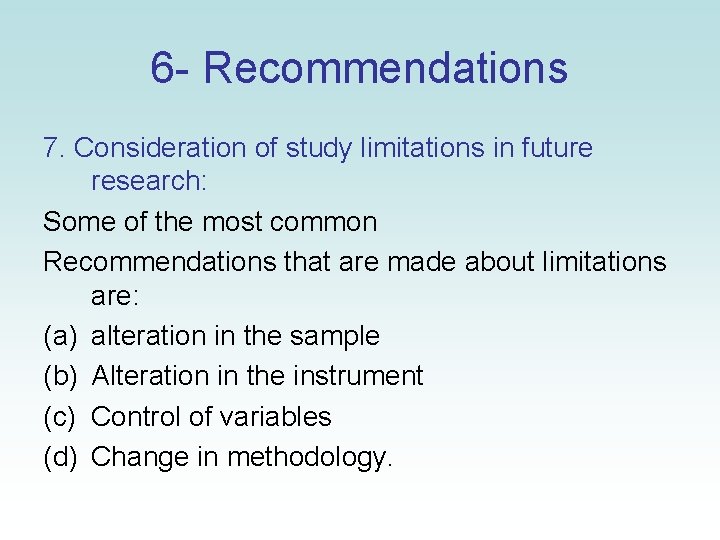 6- Recommendations

7. Consideration of study limitations in future research:

Some of the most common

Recommendations that are made about limitations are:

(a) alteration in the sample

(b) Alteration in the instrument

(c) Control of variables

(d) Change in methodology.